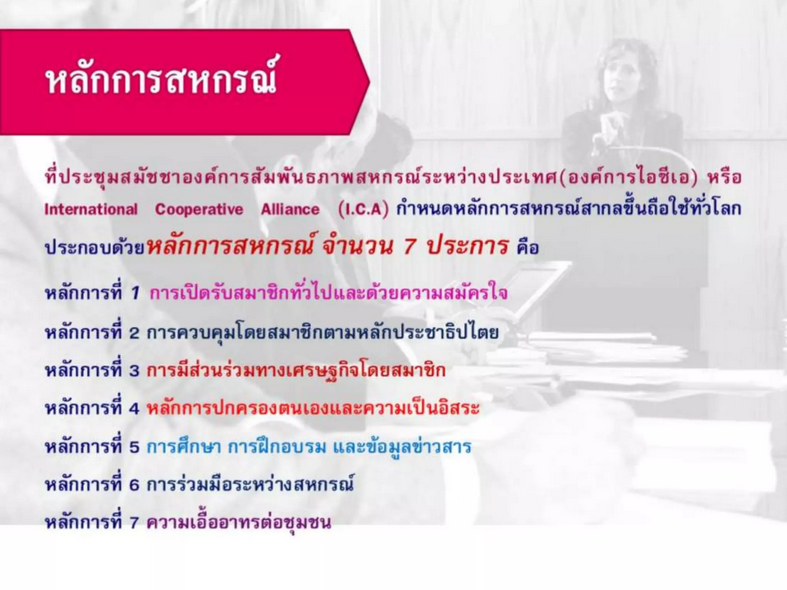 หลักการสหกรณ์

ที่ประชุมสมัชชาองค์การสัมพันธภาพสหกรณ์ระหว่างประเทศ(องค์การไอซีเอ) หรือ International Cooperative Alliance (I.C.A) กำหนดหลักการสหกรณ์สากลขึ้นถือใช้ทั่วโลก ประกอบด้วยหลักการสหกรณ์ จำนวน 7 ประการ คือ

หลักการที่ 1 การเปิดรับสมาชิกทั่วไปและด้วยความสมัครใจ

หลักการที่ 2 การควบคุมโดยสมาชิกตามหลักประชาธิปไตย

หลักการที่ 3 การมีส่วนร่วมทางเศรษฐกิจโดยสมาชิก

หลักการที่ 4 หลักการปกครองตนเองและความเป็นอิสระ

หลักการที่ 5 การศึกษา การฝึกอบรม และข้อมูลข่าวสาร

หลักการที่ 6 การร่วมมือระหว่างสหกรณ์

หลักการที่ 7 ความเอื้ออาทรต่อชุมชน